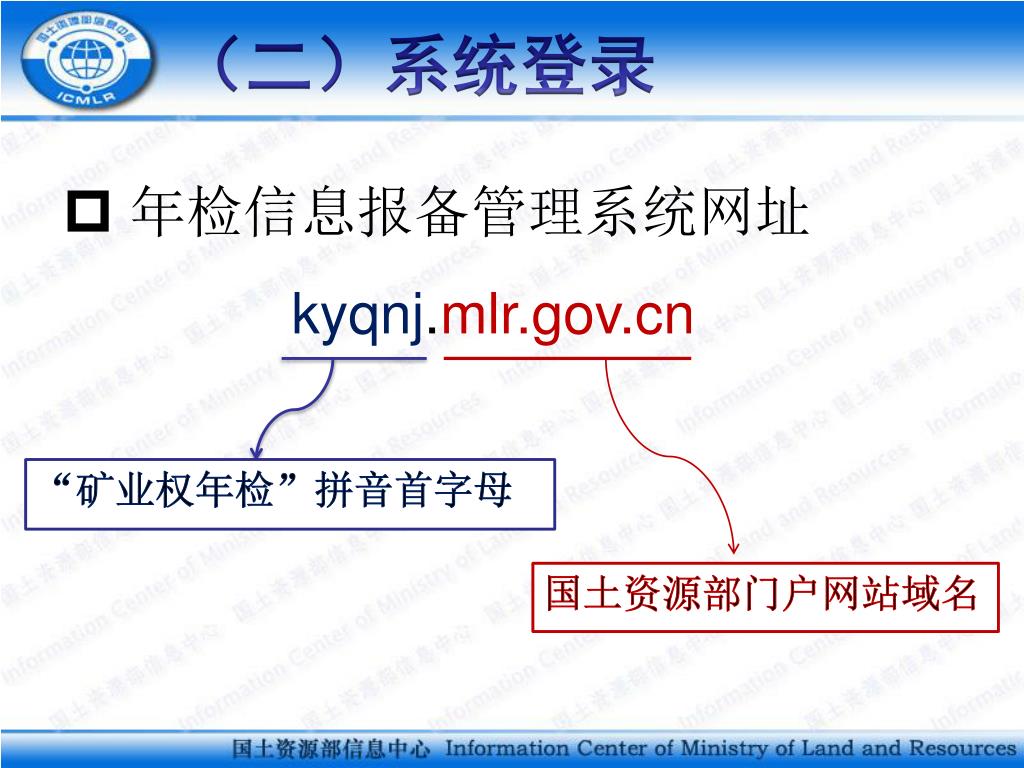 国土资源部信息中心
ICMLR

（二）系统登录

年检信息报备管理系统网址

kyqnj.mlr.gov.cn

“矿业权年检”拼音首字母

国土资源部门户网站域名

国土资源部信息中心 Information Center of Ministry of Land and Resources